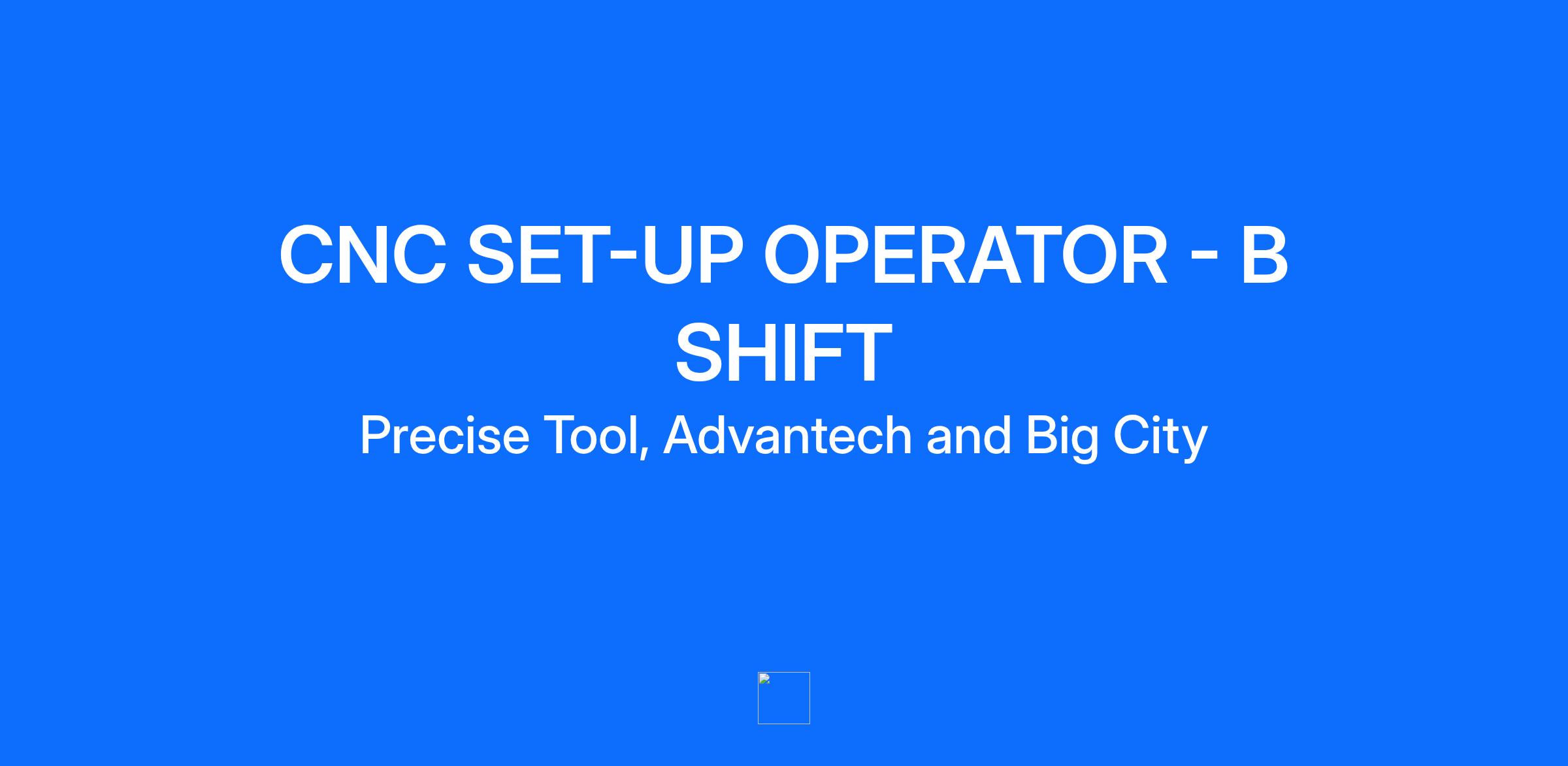 CNC SET-UP OPERATOR - B SHIFT

Precise Tool, Advantech and Big City